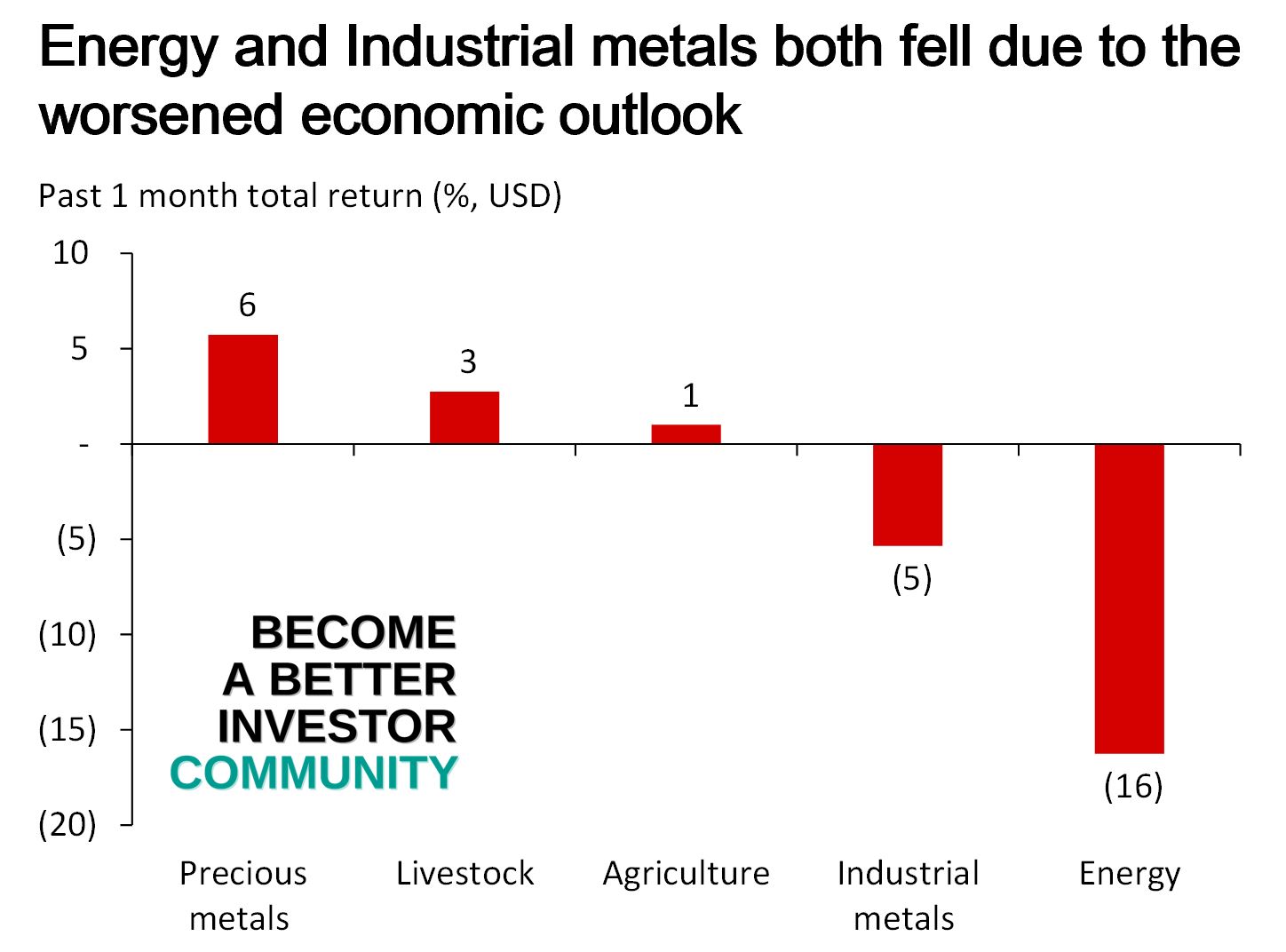 Energy and Industrial metals both fell due to the worsened economic outlook

Past 1 month total return (%, USD)

10
5
-
(5)
(10)
(15)
(20)

6
3
1
(5)
(16)

BECOME
A BETTER
INVESTOR
COMMUNITY

Precious metals
Livestock
Agriculture
Industrial metals
Energy